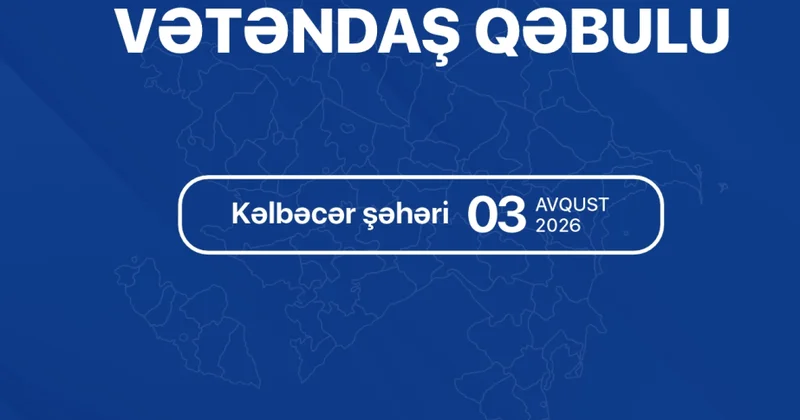 VƏTƏNDAŞ QƏBULU

Kəlbəcər şəhəri 03 AVQUST 2026